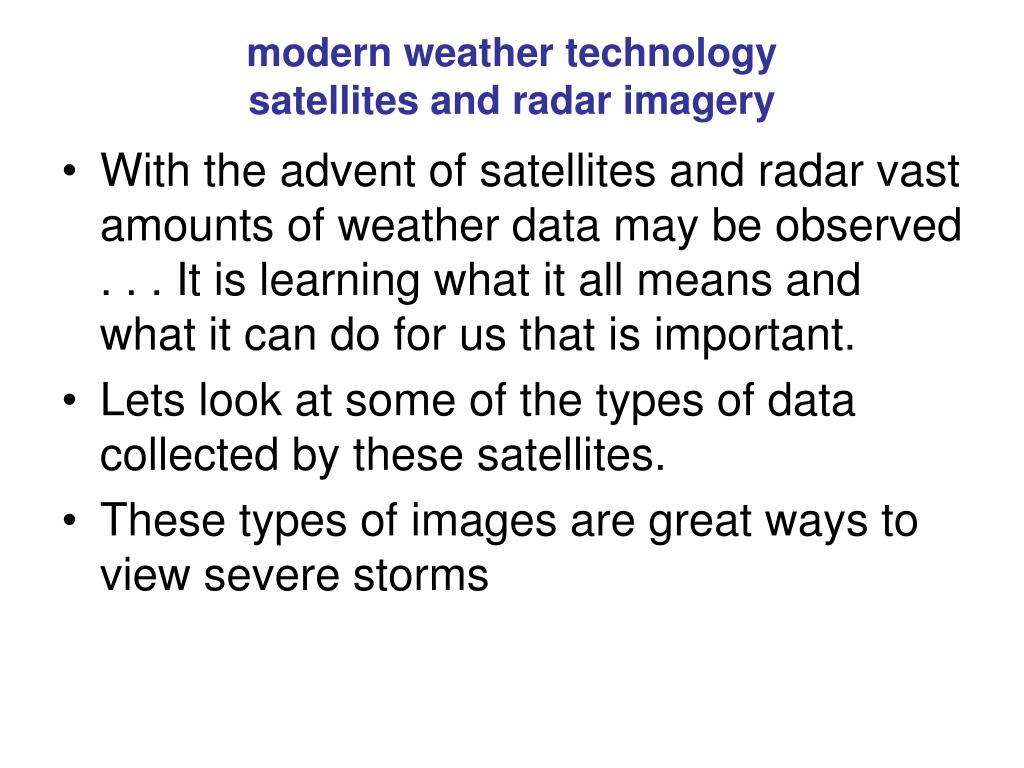 modern weather technology
satellites and radar imagery

• With the advent of satellites and radar vast amounts of weather data may be observed . . . It is learning what it all means and what it can do for us that is important.
• Lets look at some of the types of data collected by these satellites.
• These types of images are great ways to view severe storms